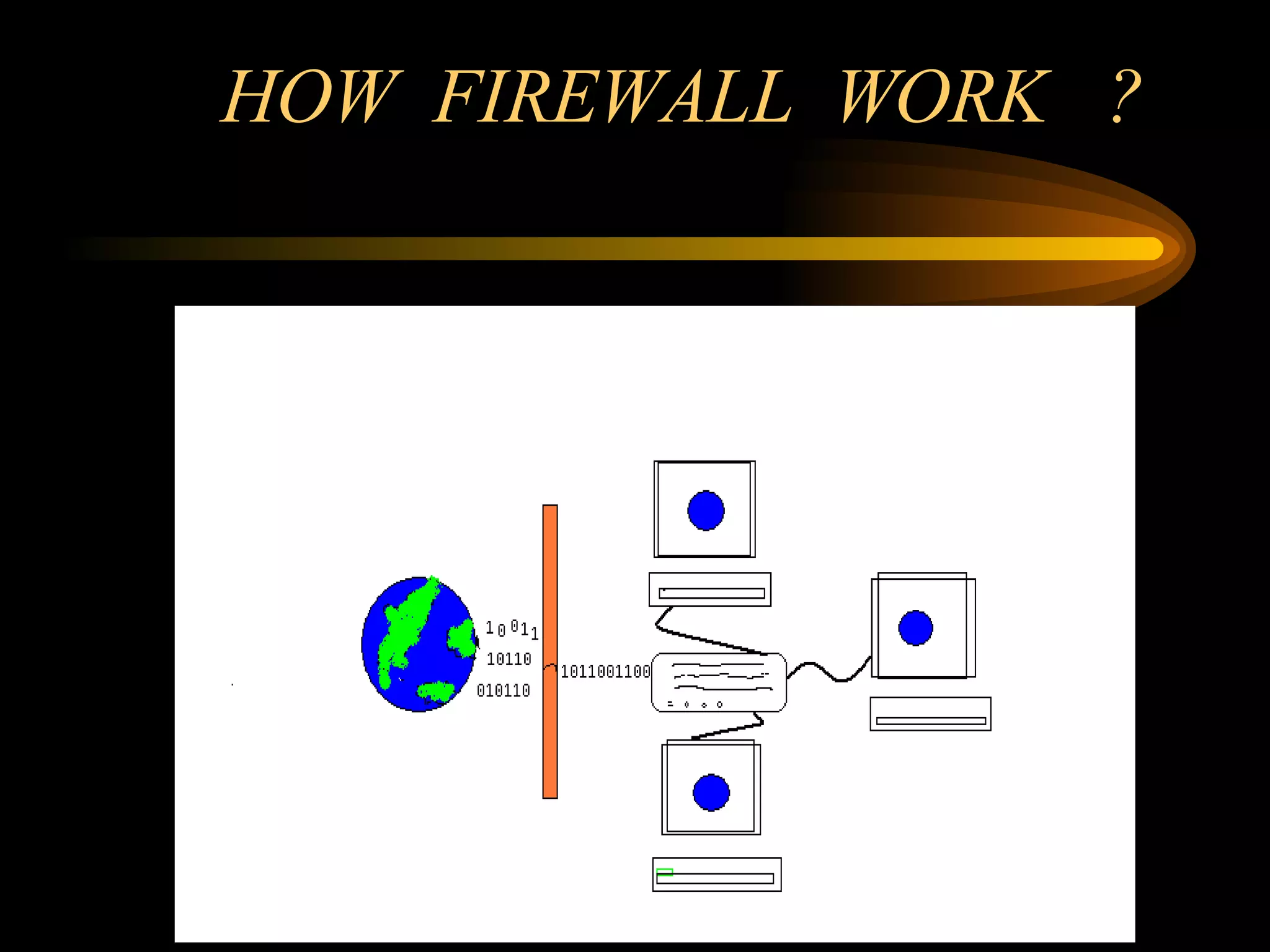 HOW FIREWALL WORK ?

10011

10110

010110

1011001100